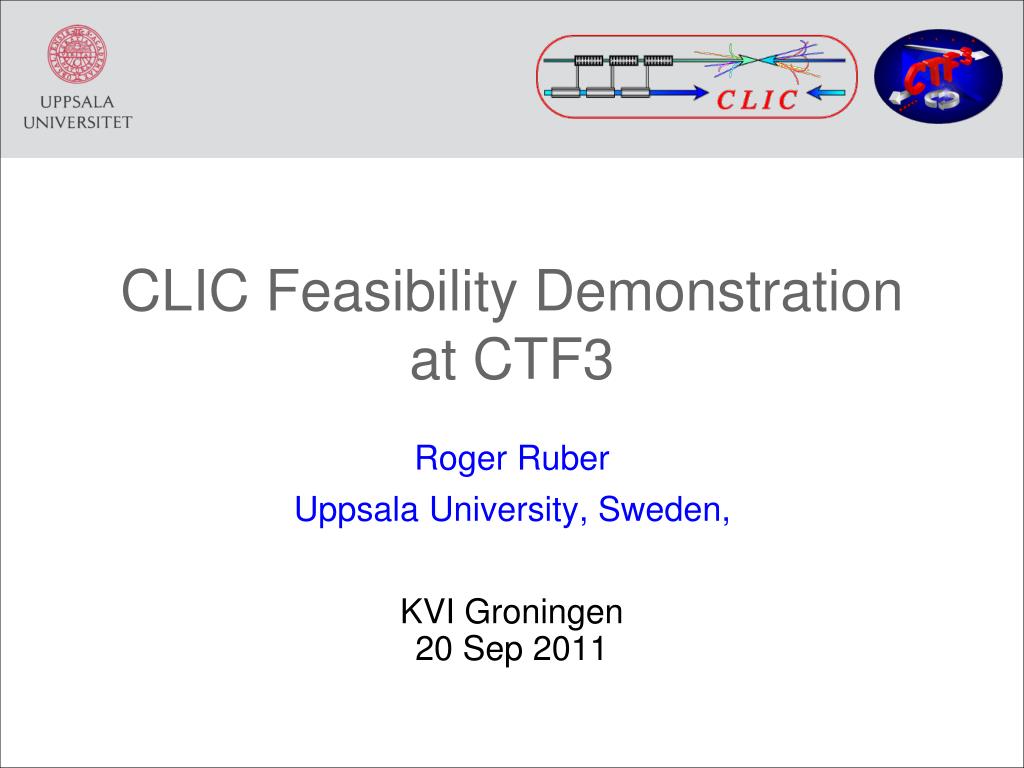 UPPSALA
UNIVERSITET

CLIC

CTF3

CLIC Feasibility Demonstration at CTF3

Roger Ruber

Uppsala University, Sweden,

KVI Groningen
20 Sep 2011